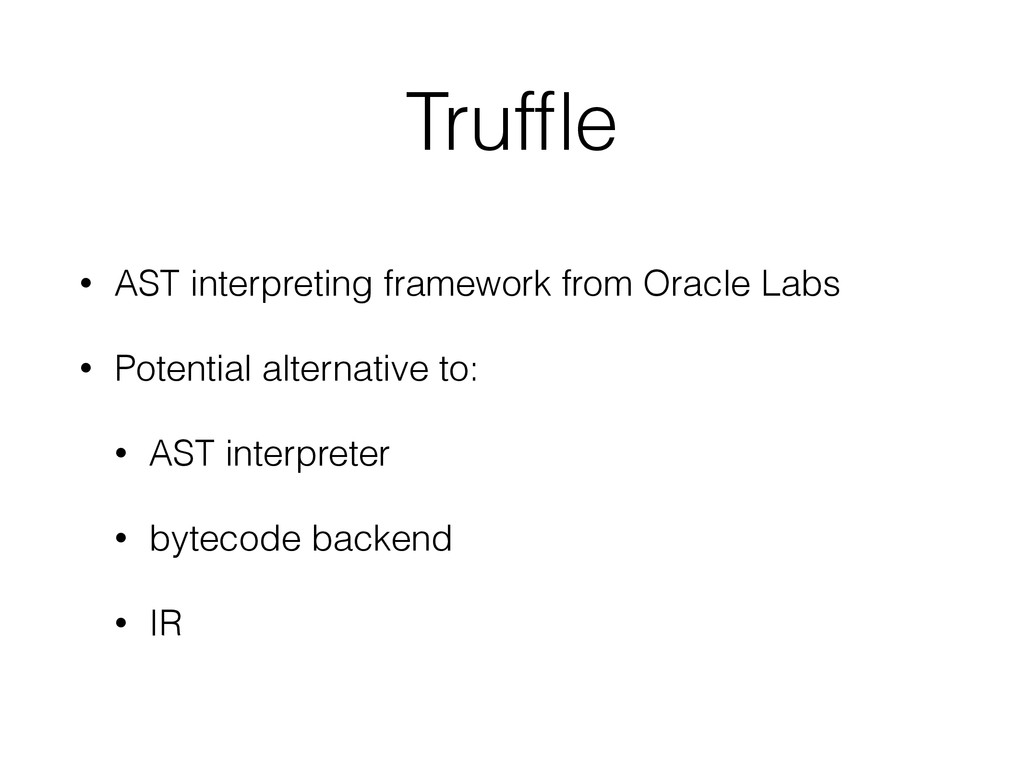 Truffle

• AST interpreting framework from Oracle Labs

• Potential alternative to:

• AST interpreter

• bytecode backend

• IR